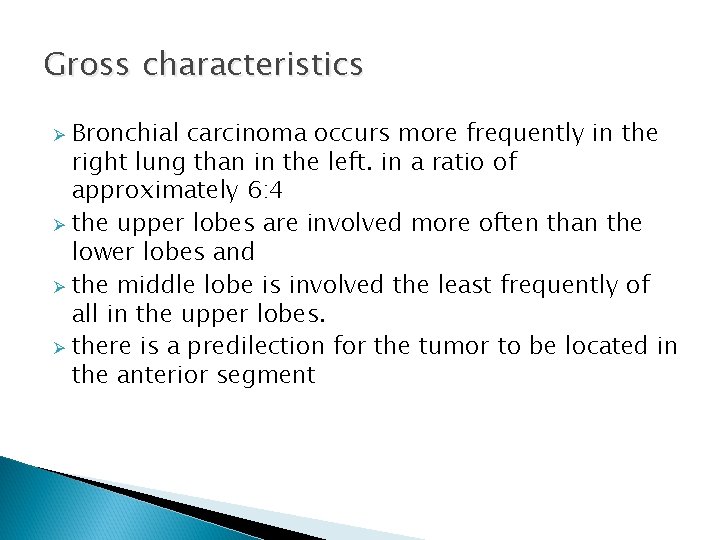 Gross characteristics

➢ Bronchial carcinoma occurs more frequently in the right lung than in the left. in a ratio of approximately 6:4

➢ the upper lobes are involved more often than the lower lobes and

➢ the middle lobe is involved the least frequently of all in the upper lobes.

➢ there is a predilection for the tumor to be located in the anterior segment